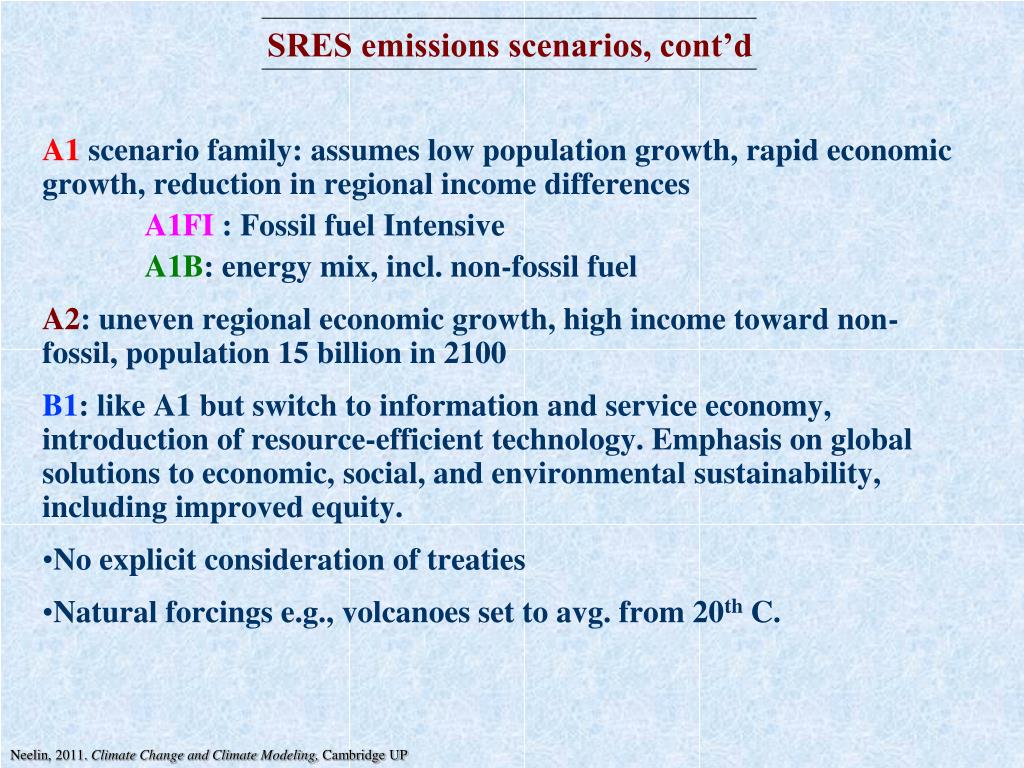 SRES emissions scenarios, cont’d

A1 scenario family: assumes low population growth, rapid economic growth, reduction in regional income differences

A1FI : Fossil fuel Intensive

A1B: energy mix, incl. non-fossil fuel

A2: uneven regional economic growth, high income toward non-fossil, population 15 billion in 2100

B1: like A1 but switch to information and service economy, introduction of resource-efficient technology. Emphasis on global solutions to economic, social, and environmental sustainability, including improved equity.

•No explicit consideration of treaties

•Natural forcings e.g., volcanoes set to avg. from 20$^{th}$ C.

Neelin, 2011. Climate Change and Climate Modeling, Cambridge UP